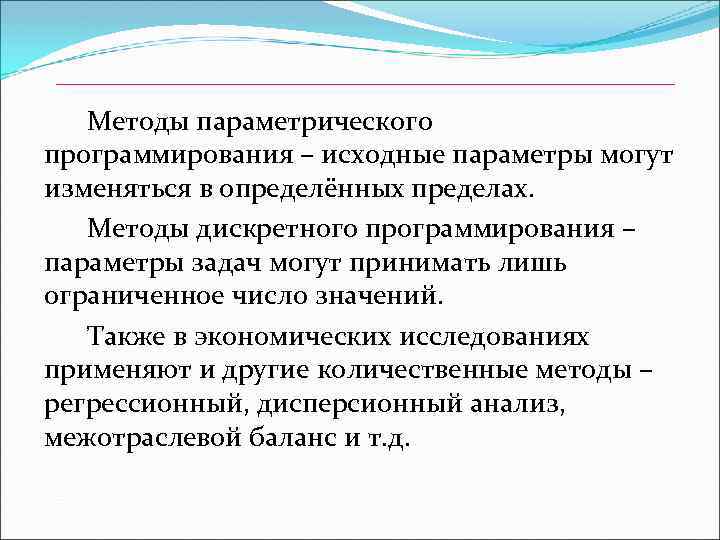 Методы параметрического программирования – исходные параметры могут изменяться в определённых пределах.

Методы дискретного программирования – параметры задач могут принимать лишь ограниченное число значений.

Также в экономических исследованиях применяют и другие количественные методы – регрессионный, дисперсионный анализ, межотраслевой баланс и т.д.